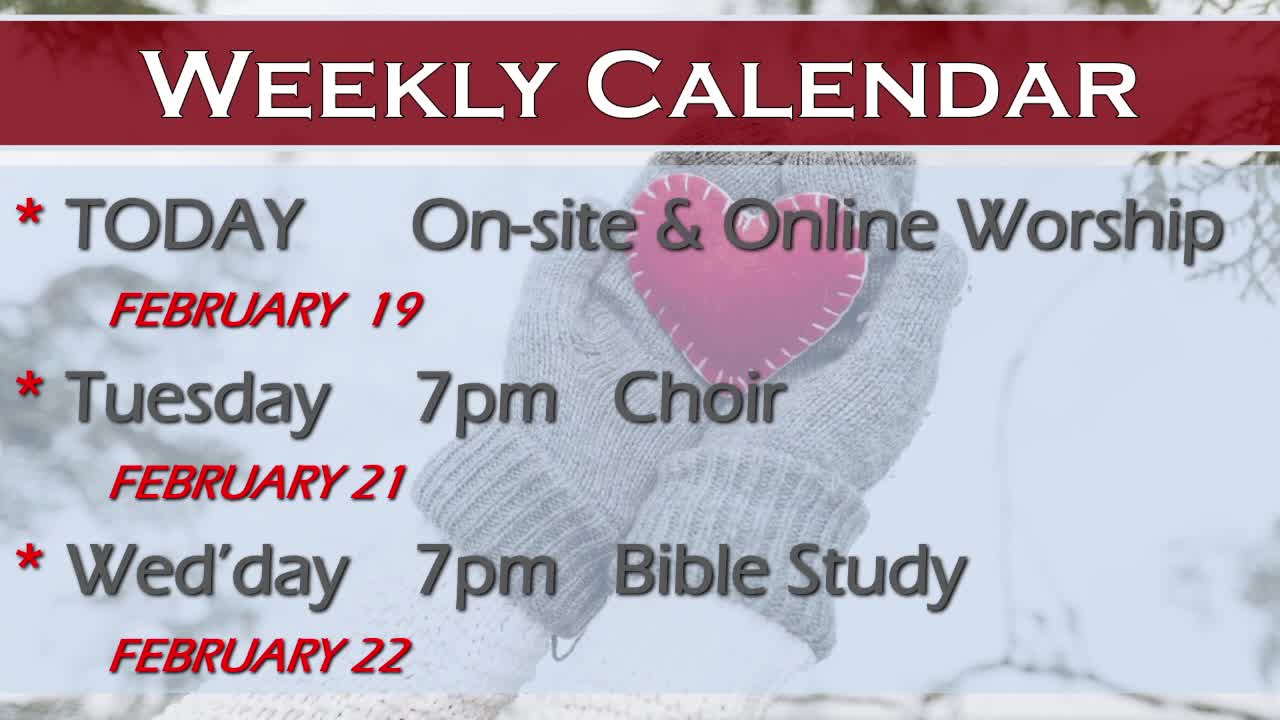 WEEKLY CALENDAR

* TODAY On-site & Online Worship

FEBRUARY 19

* Tuesday 7pm Choir

FEBRUARY 21

* Wed'day 7pm Bible Study

FEBRUARY 22